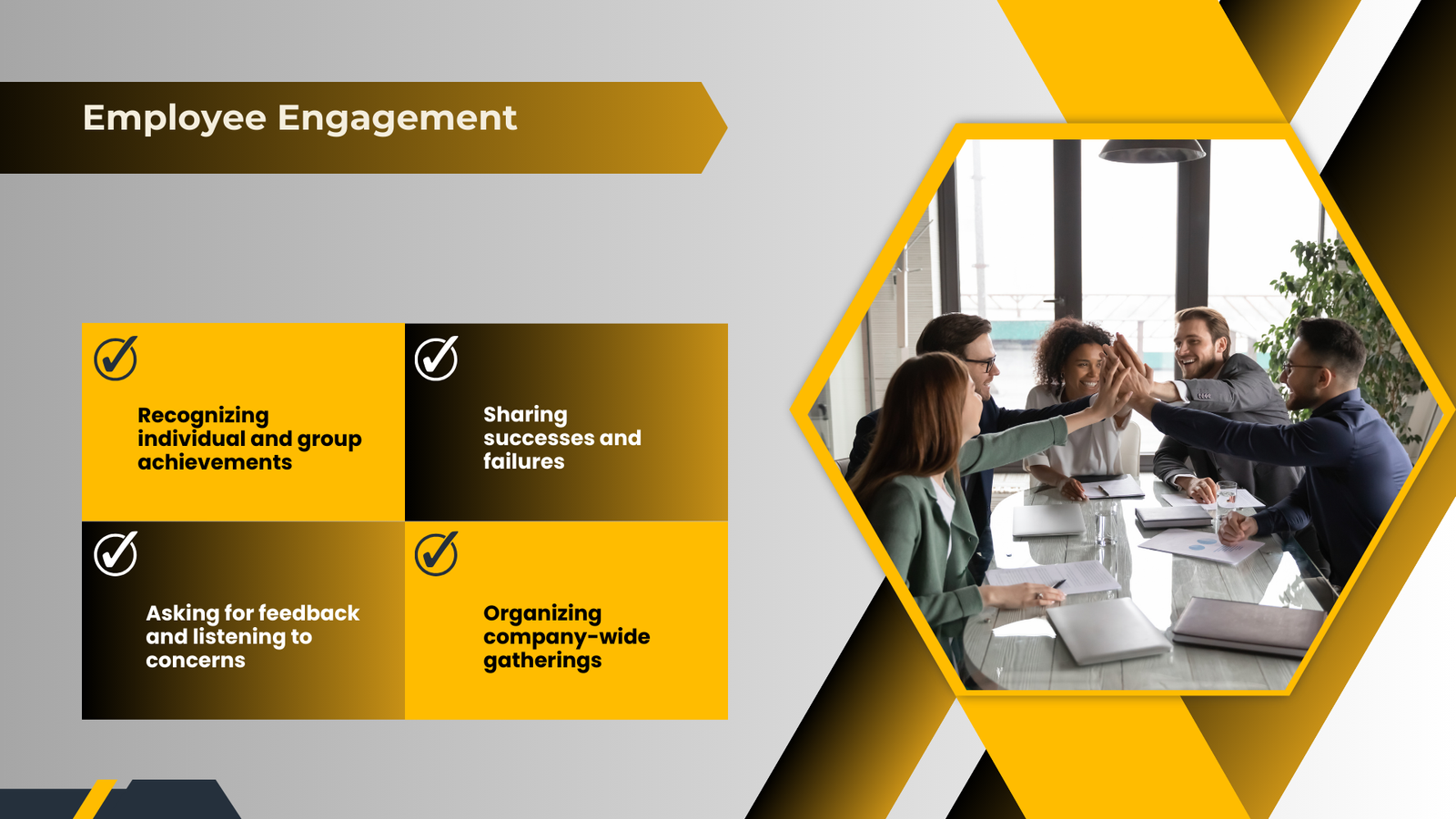 Employee Engagement

Recognizing individual and group achievements

Sharing successes and failures

Asking for feedback and listening to concerns

Organizing company-wide gatherings